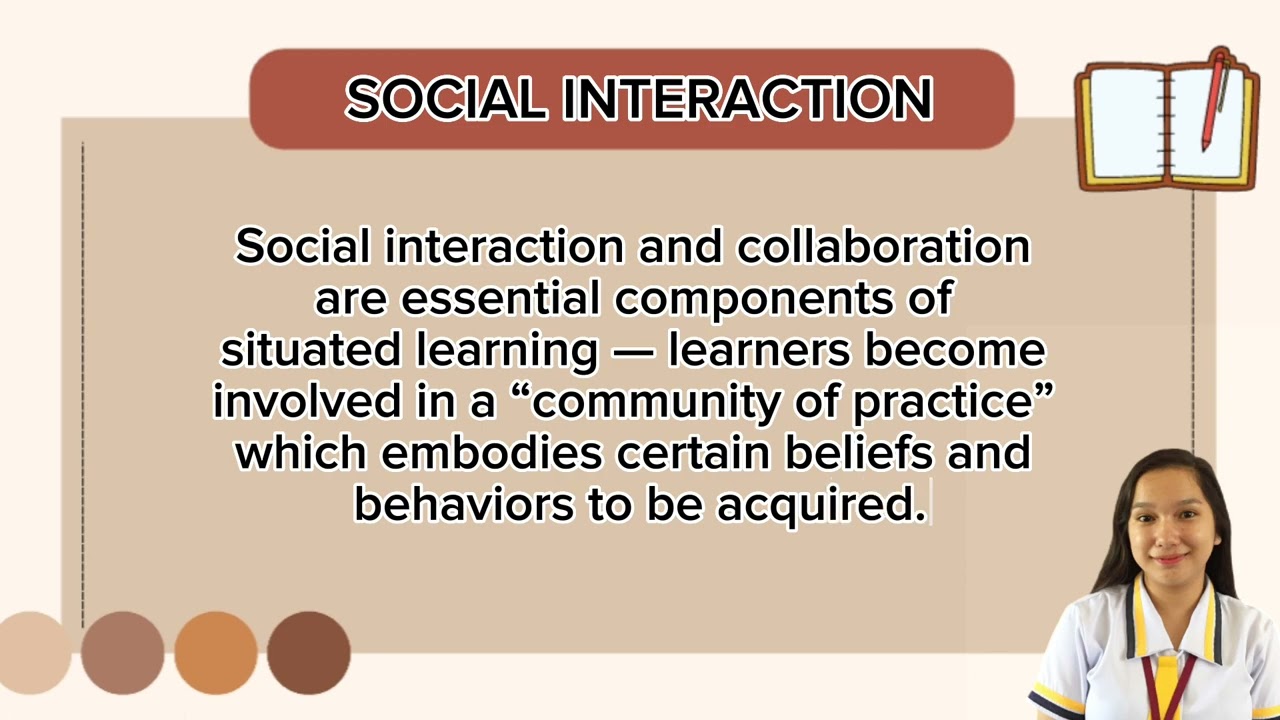 SOCIAL INTERACTION

Social interaction and collaboration are essential components of situated learning — learners become involved in a “community of practice” which embodies certain beliefs and behaviors to be acquired.